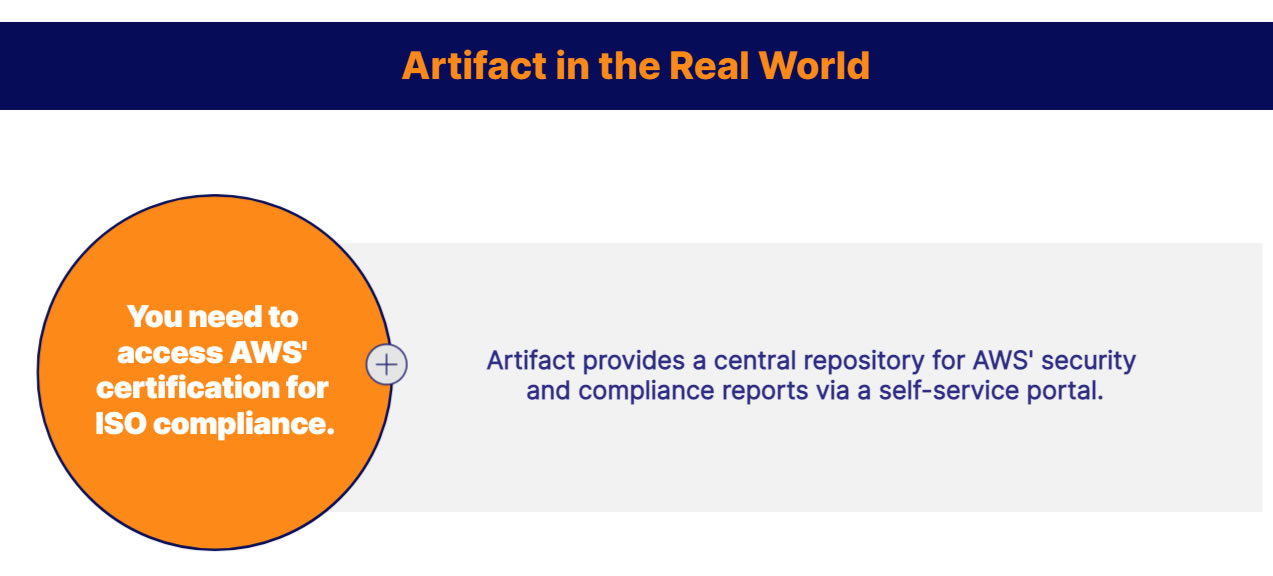 Artifact in the Real World

You need to access AWS' certification for ISO compliance.

+

Artifact provides a central repository for AWS' security and compliance reports via a self-service portal.